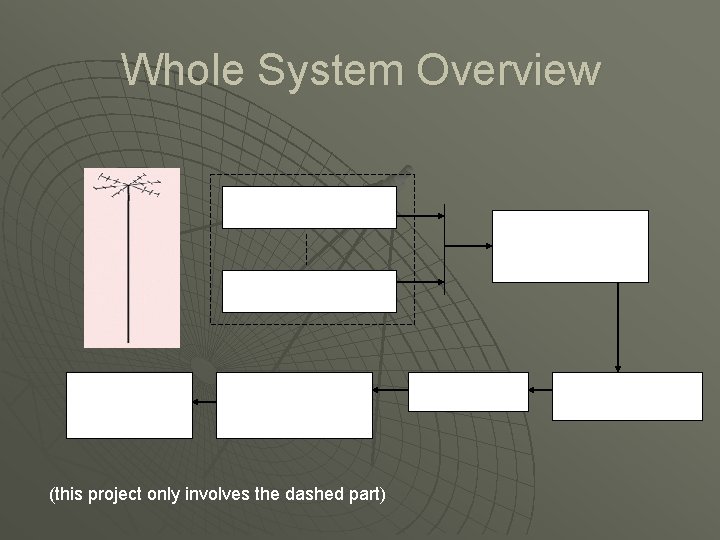 Whole System Overview

(this project only involves the dashed part)